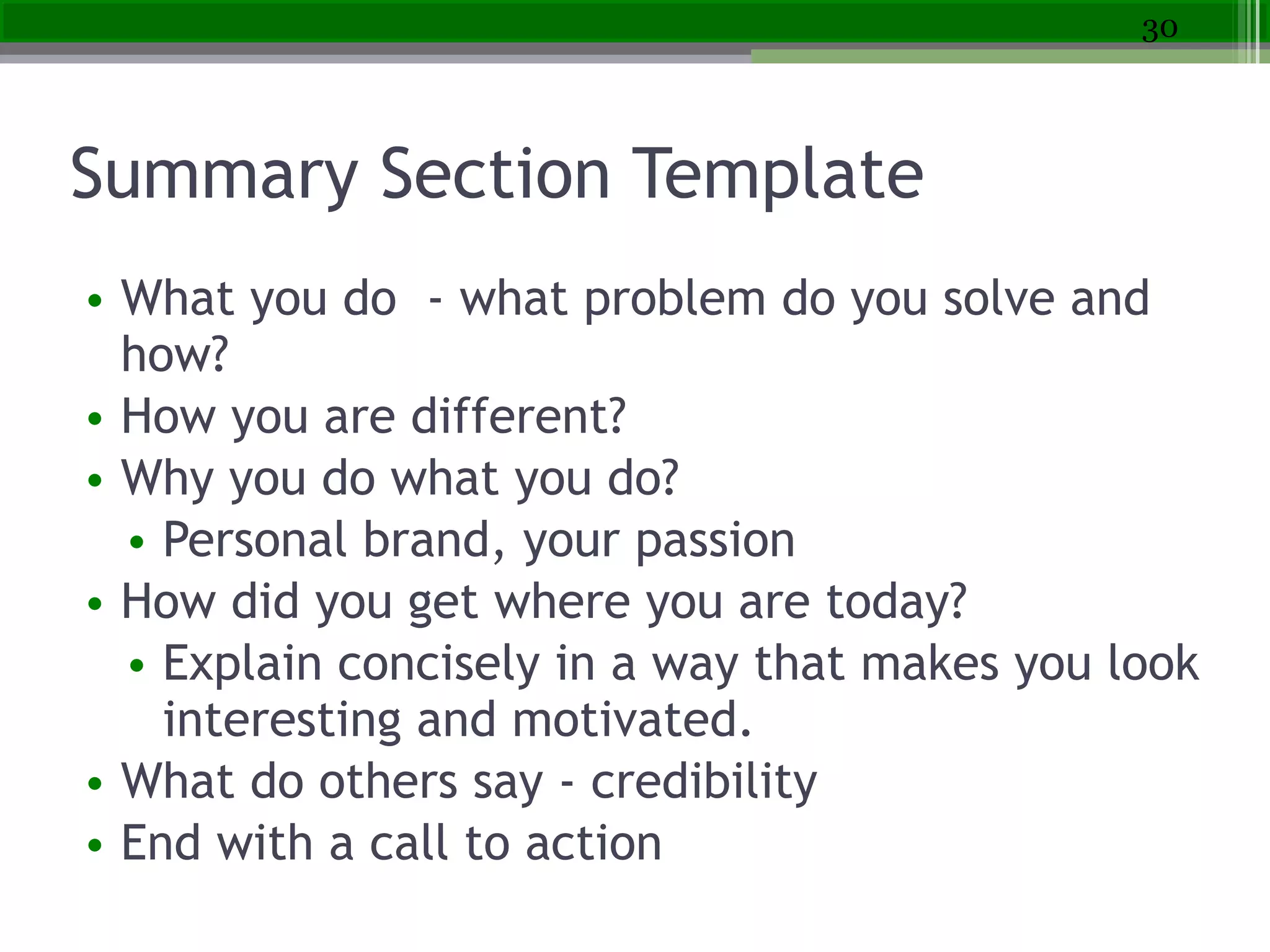 30

Summary Section Template

• What you do - what problem do you solve and how?
• How you are different?
• Why you do what you do?
  • Personal brand, your passion
• How did you get where you are today?
  • Explain concisely in a way that makes you look interesting and motivated.
• What do others say - credibility
• End with a call to action